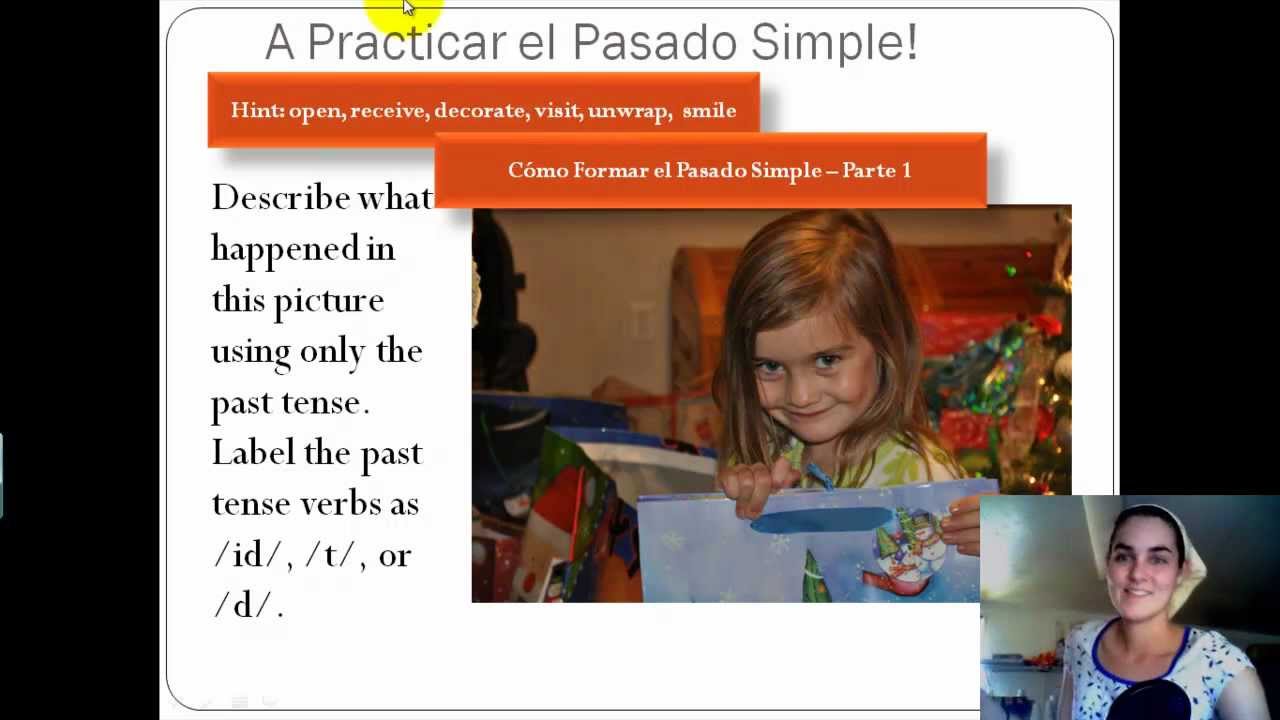 A Practicar el Pasado Simple!

Hint: open, receive, decorate, visit, unwrap, smile

Cómo Formar el Pasado Simple – Parte 1

Describe what happened in this picture using only the past tense. Label the past tense verbs as /id/, /t/, or /d/.